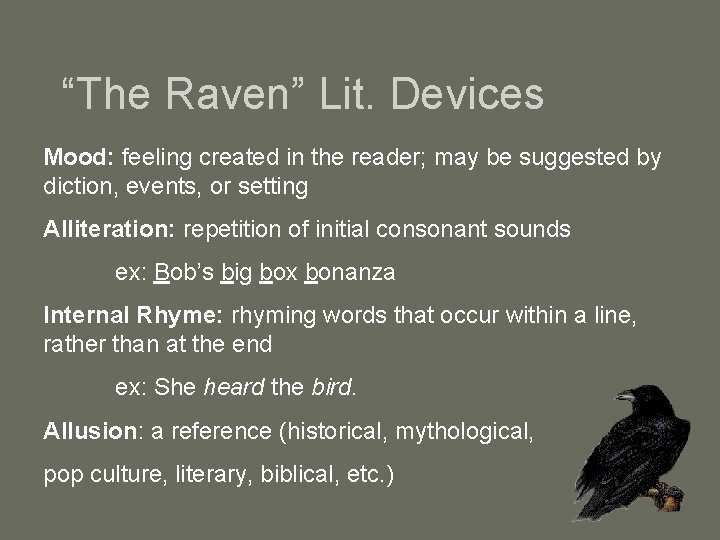 “The Raven” Lit. Devices

Mood: feeling created in the reader; may be suggested by diction, events, or setting

Alliteration: repetition of initial consonant sounds

ex: Bob’s big box bonanza

Internal Rhyme: rhyming words that occur within a line, rather than at the end

ex: She heard the bird.

Allusion: a reference (historical, mythological,

pop culture, literary, biblical, etc.)